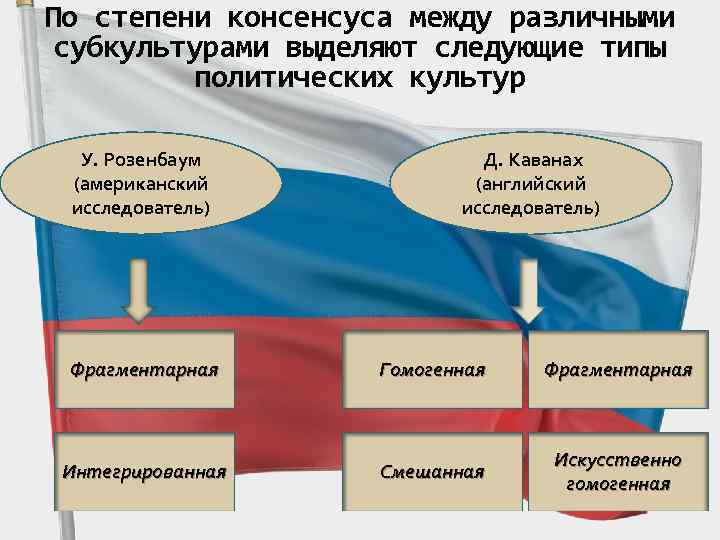 По степени консенсуса между различными субкультурами выделяют следующие типы политических культур

У. Розенбаум (американский исследователь)

Д. Каванах (английский исследователь)

Фрагментарная

Интегрированная

Гомогенная

Фрагментарная

Смешанная

Искусственно гомогенная